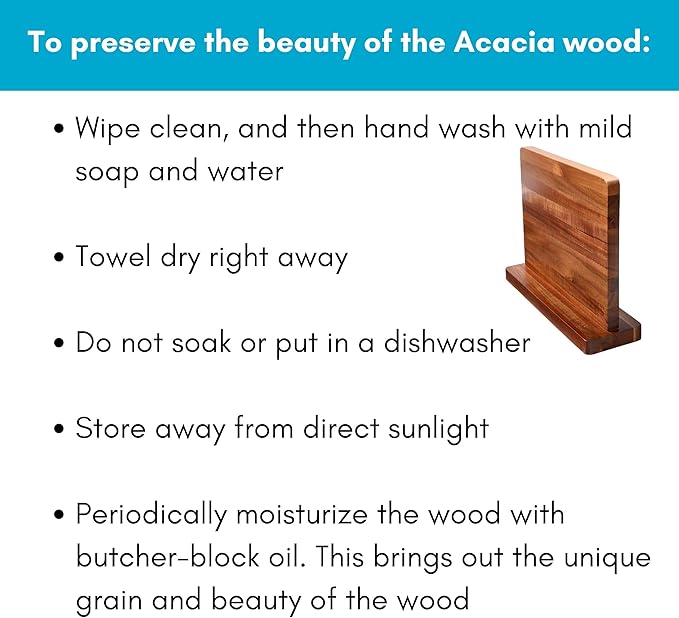 To preserve the beauty of the Acacia wood:

• Wipe clean, and then hand wash with mild soap and water

• Towel dry right away

• Do not soak or put in a dishwasher

• Store away from direct sunlight

• Periodically moisturize the wood with butcher-block oil. This brings out the unique grain and beauty of the wood